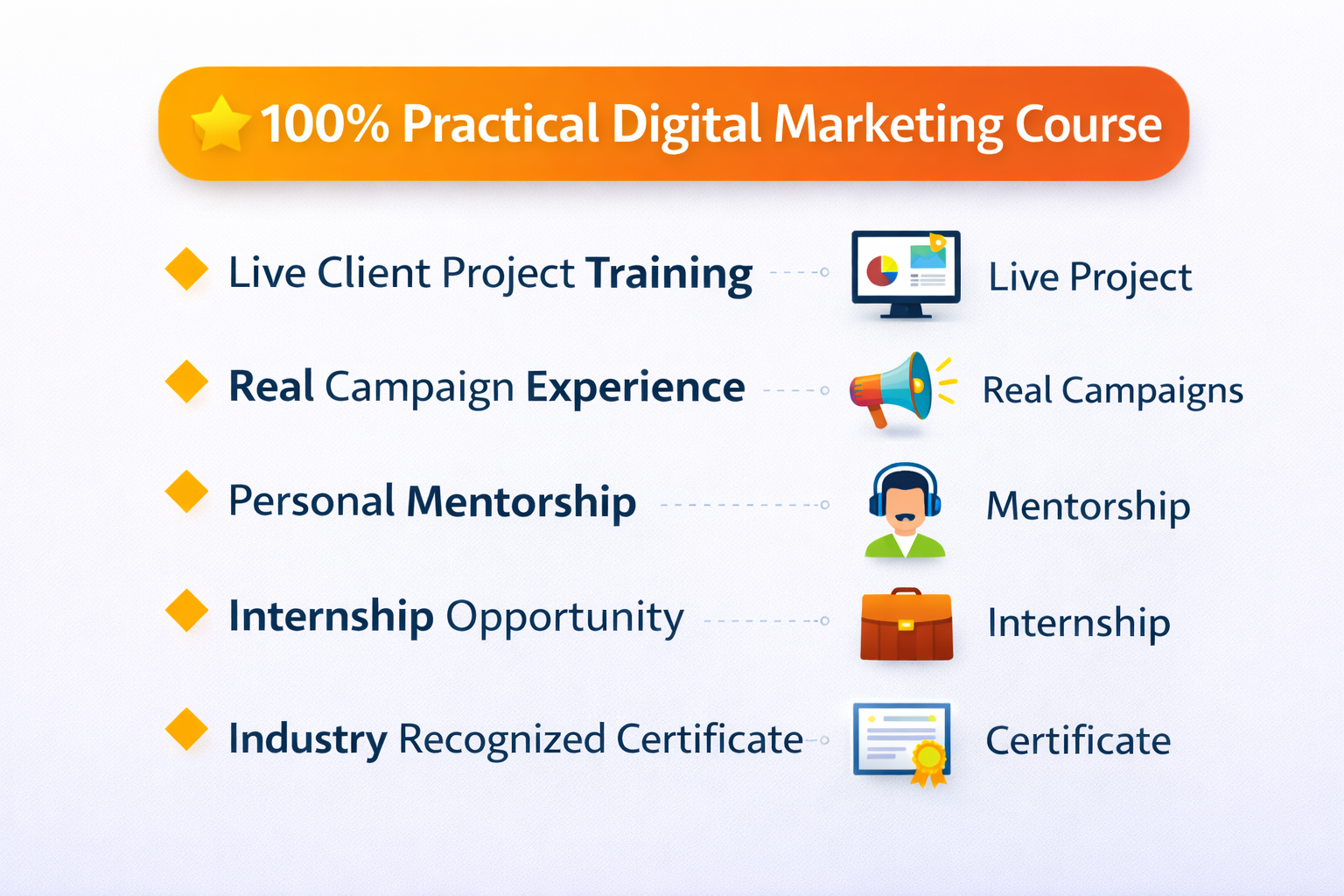 100% Practical Digital Marketing Course

Live Client Project Training

Live Project

Real Campaign Experience

Real Campaigns

Personal Mentorship

Mentorship

Internship Opportunity

Internship

Industry Recognized Certificate

Certificate